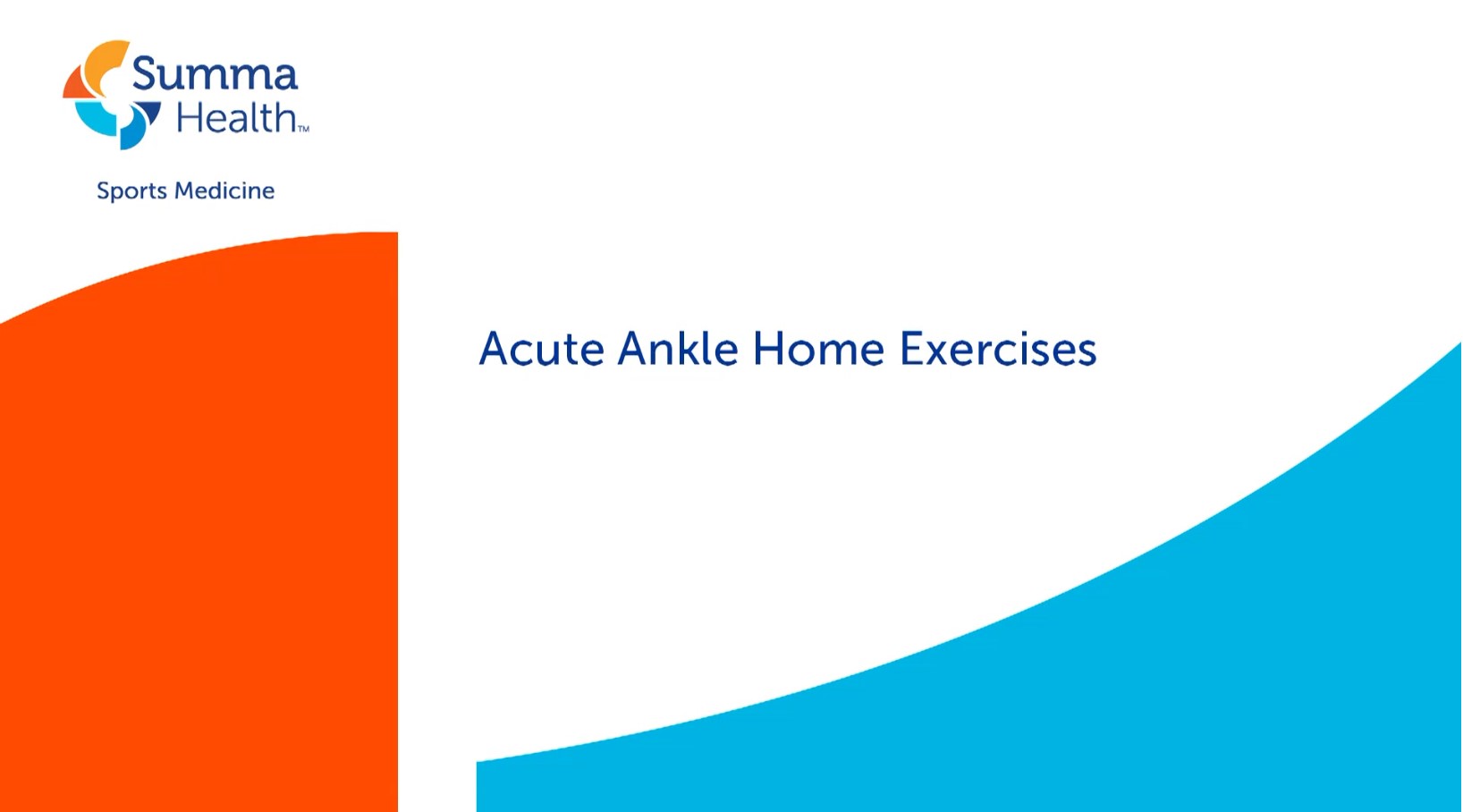 Summa Health™

Sports Medicine

Acute Ankle Home Exercises